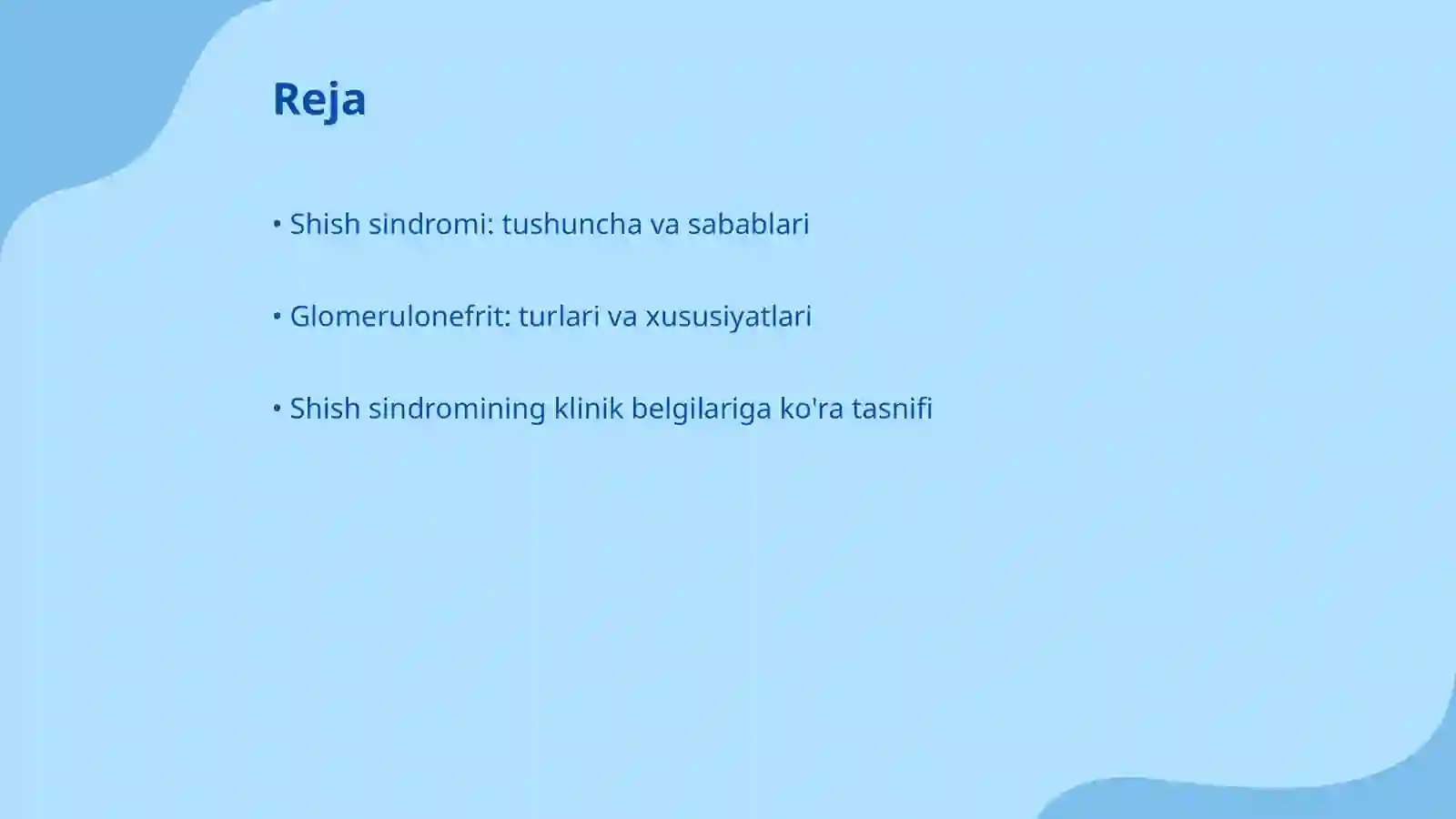 Reja

• Shish sindromi: tushuncha va sabablari

• Glomerulonefrit: turlari va xususiyatlari

• Shish sindromining klinik belgilariga ko'ra tasnifi